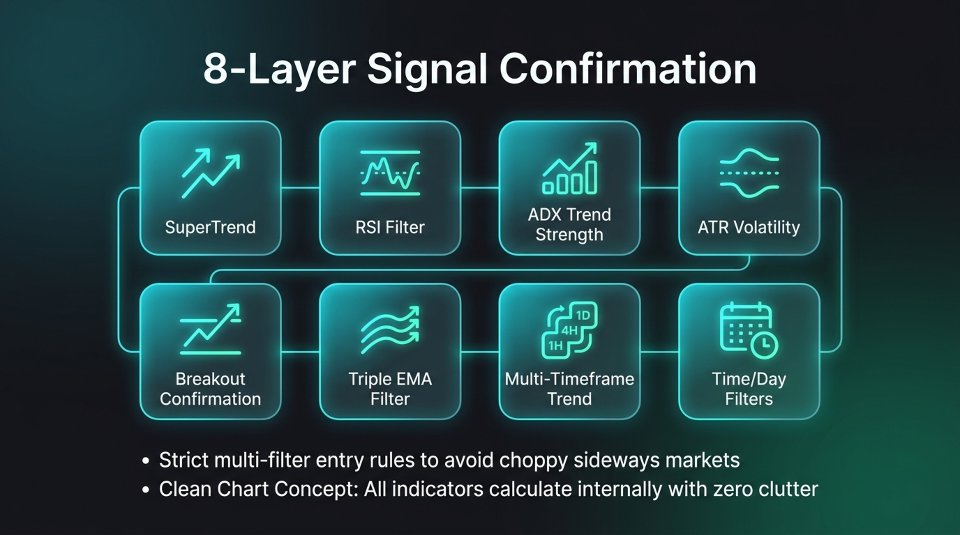 8-Layer Signal Confirmation

SuperTrend

RSI Filter

ADX Trend Strength

ATR Volatility

Breakout Confirmation

Triple EMA Filter

1D
4H
1H
Multi-Timeframe Trend

Time/Day Filters

• Strict multi-filter entry rules to avoid choppy sideways markets
• Clean Chart Concept: All indicators calculate internally with zero clutter